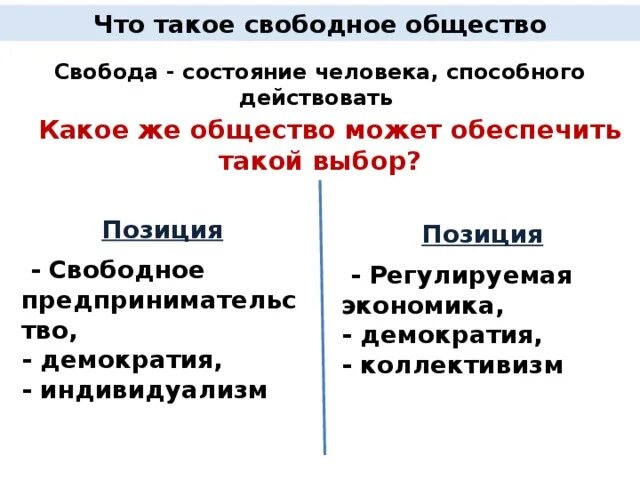 Что такое свободное общество

Свобода - состояние человека, способного действовать

Какое же общество может обеспечить такой выбор?

Позиция

- Свободное предпринимательство,
- демократия,
- индивидуализм

Позиция

- Регулируемая экономика,
- демократия,
- коллективизм